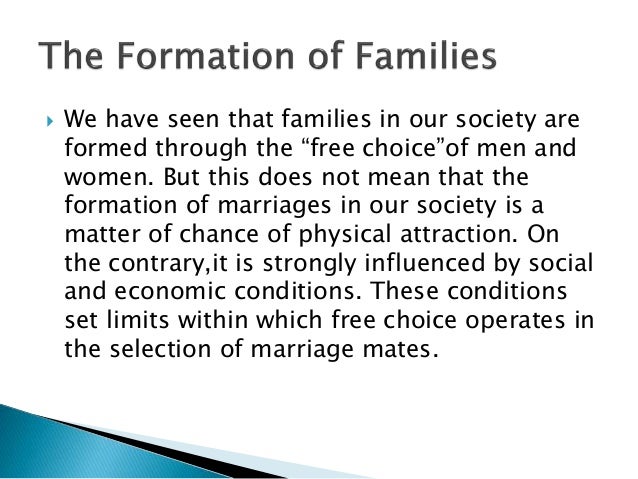 The Formation of Families

We have seen that families in our society are formed through the “free choice”of men and women. But this does not mean that the formation of marriages in our society is a matter of chance of physical attraction. On the contrary,it is strongly influenced by social and economic conditions. These conditions set limits within which free choice operates in the selection of marriage mates.